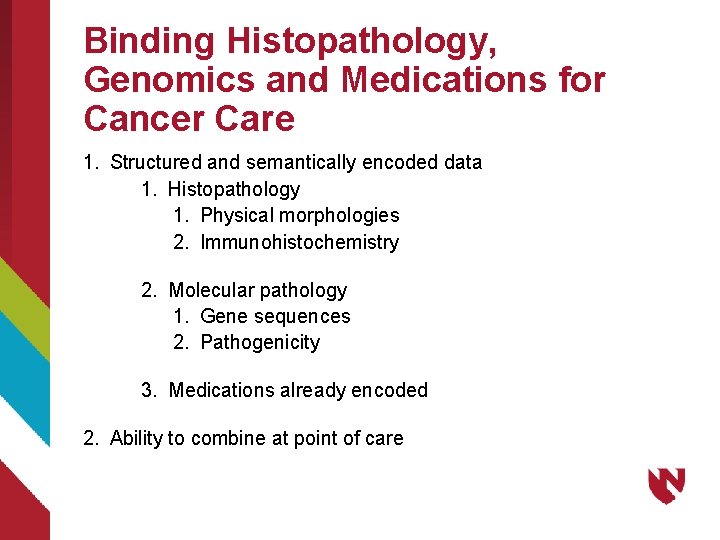 Binding Histopathology, Genomics and Medications for Cancer Care

1. Structured and semantically encoded data
   1. Histopathology
      1. Physical morphologies
      2. Immunohistochemistry

   2. Molecular pathology
      1. Gene sequences
      2. Pathogenicity

   3. Medications already encoded

2. Ability to combine at point of care